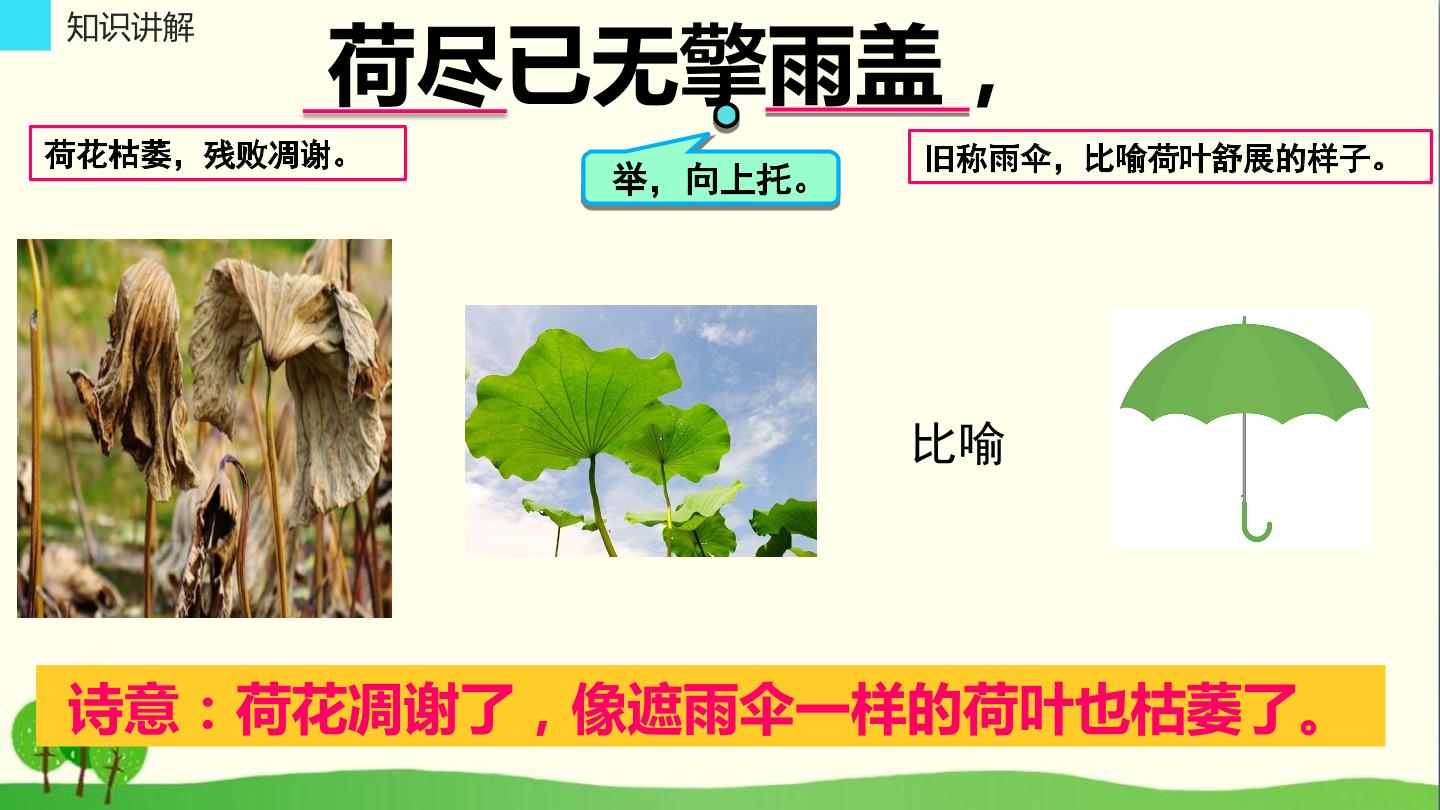 知识讲解

荷尽已无擎雨盖，

荷花枯萎，残败凋谢。

举，向上托。

旧称雨伞，比喻荷叶舒展的样子。

比喻

诗意：荷花凋谢了，像遮雨伞一样的荷叶也枯萎了。